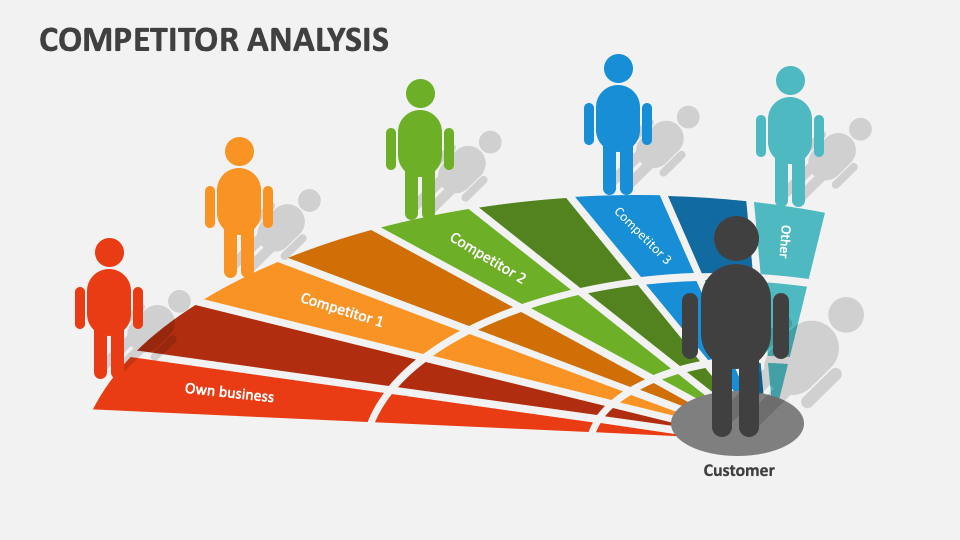 COMPETITOR ANALYSIS

Own business

Competitor 1

Competitor 2

Competitor 3

Other

Customer